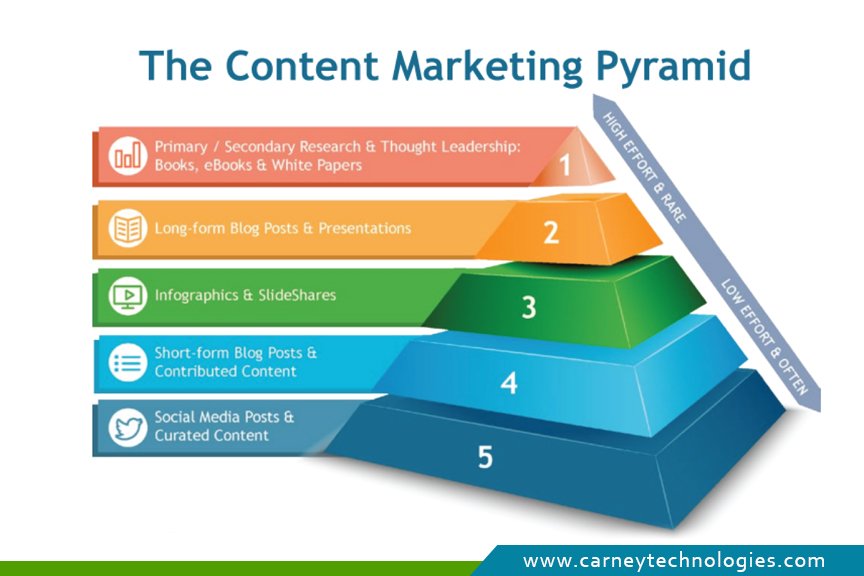 The Content Marketing Pyramid

Primary / Secondary Research & Thought Leadership: Books, eBooks & White Papers

1

Long-form Blog Posts & Presentations

2

Infographics & SlideShares

3

Short-form Blog Posts & Contributed Content

4

Social Media Posts & Curated Content

5

HIGH EFFORT & RARE

LOW EFFORT & OFTEN

www.carneytechnologies.com